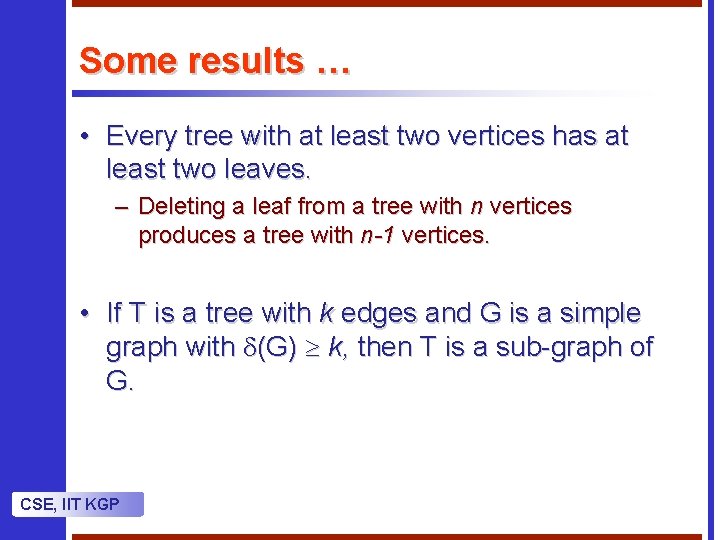 Some results …

• Every tree with at least two vertices has at least two leaves.

– Deleting a leaf from a tree with $n$ vertices produces a tree with $n-1$ vertices.

• If T is a tree with $k$ edges and G is a simple graph with $\delta(G) \geq k$, then T is a sub-graph of G.

CSE, IIT KGP